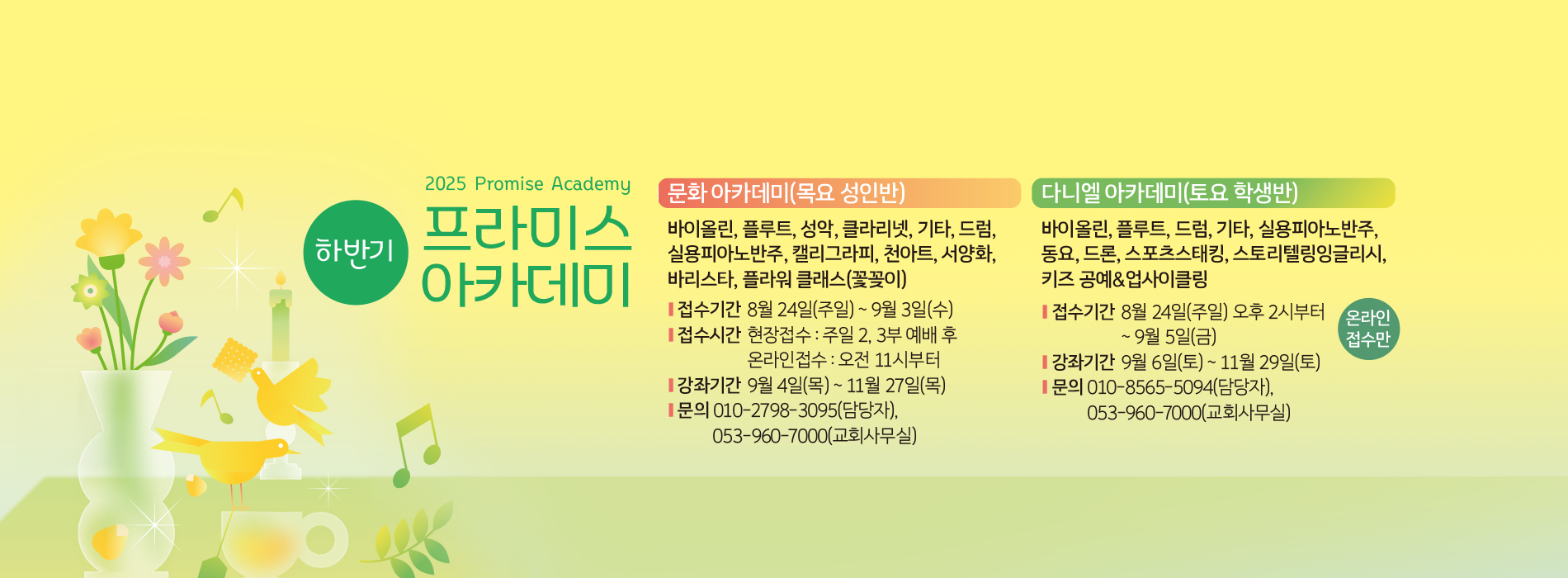 2025 Promise Academy

하반기

프라미스 아카데미

문화 아카데미(목요 성인반)

바이올린, 플루트, 성악, 클라리넷, 기타, 드럼, 실용피아노반주, 캘리그라피, 천아트, 서양화, 바리스타, 플라워 클래스(꽃꽂이)

접수기간 8월 24일(주일) ~ 9월 3일(수)
접수시간 현장접수 : 주일 2, 3부 예배 후
온라인접수 : 오전 11시부터
강좌기간 9월 4일(목) ~ 11월 27일(목)
문의 010-2798-3095(담당자), 053-960-7000(교회사무실)

다니엘 아카데미(토요 학생반)

바이올린, 플루트, 드럼, 기타, 실용피아노반주, 동요, 드론, 스포츠스태킹, 스토리텔링잉글리시, 키즈 공예&업사이클링

접수기간 8월 24일(주일) 오후 2시부터 ~ 9월 5일(금)
온라인 접수만
강좌기간 9월 6일(토) ~ 11월 29일(토)
문의 010-8565-5094(담당자), 053-960-7000(교회사무실)